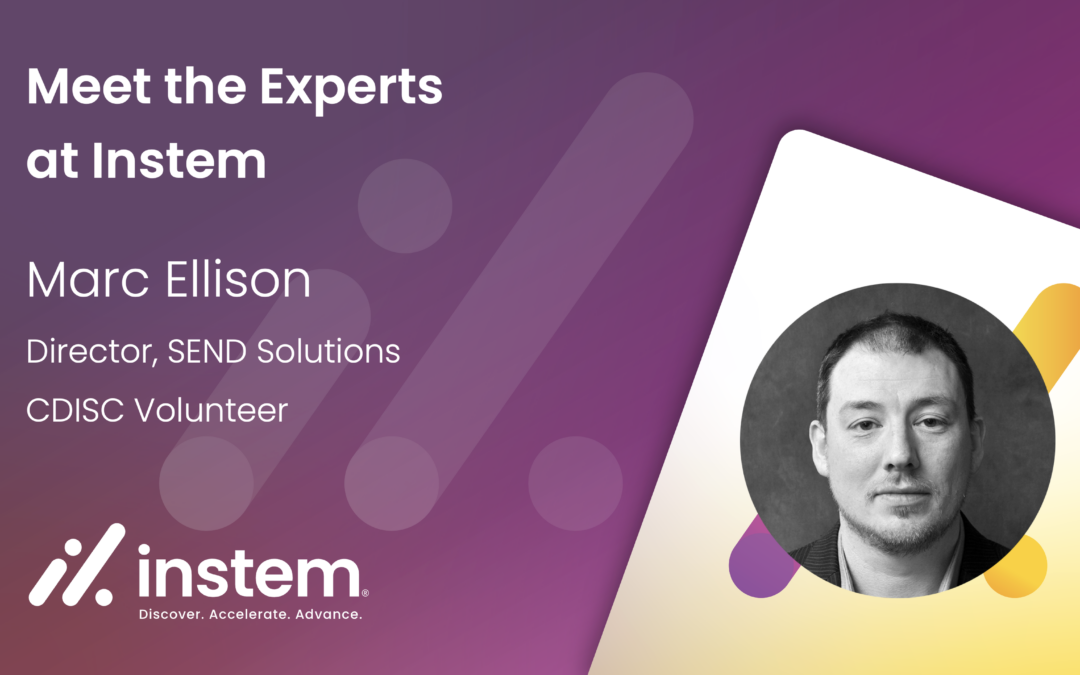 Meet the Experts at Instem

Marc Ellison

Director, SEND Solutions

CDISC Volunteer

instem®
Discover. Accelerate. Advance.